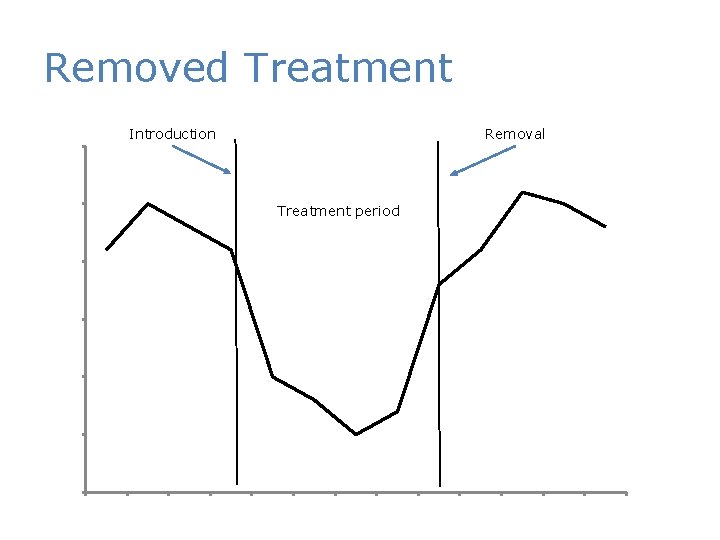 Removed Treatment

Introduction

Removal

Treatment period